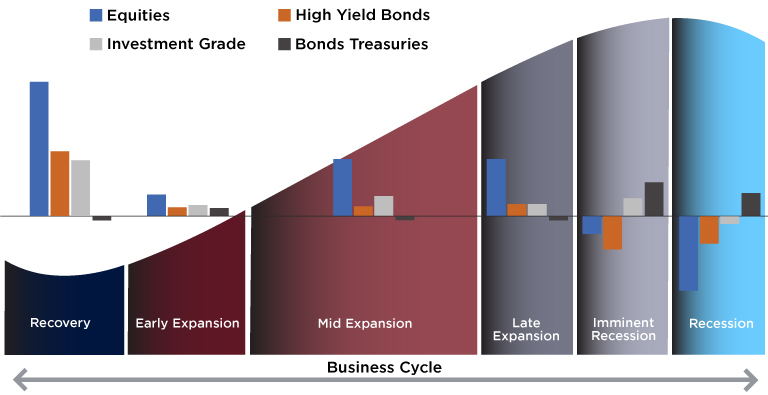 Equities
High Yield Bonds
Investment Grade
Bonds Treasuries

Recovery
Early Expansion
Mid Expansion
Late Expansion
Imminent Recession
Recession

Business Cycle